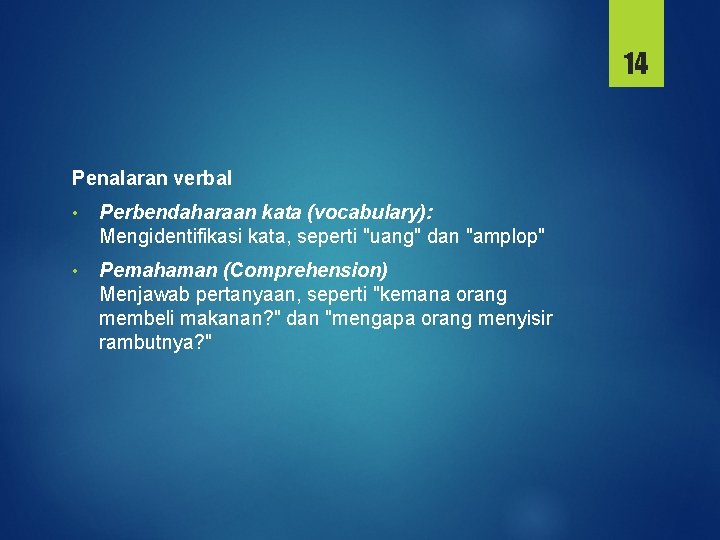 14

Penalaran verbal

• Perbendaharaan kata (vocabulary): Mengidentifikasi kata, seperti "uang" dan "amplop"

• Pemahaman (Comprehension) Menjawab pertanyaan, seperti "kemana orang membeli makanan?" dan "mengapa orang menyisir rambutnya?"